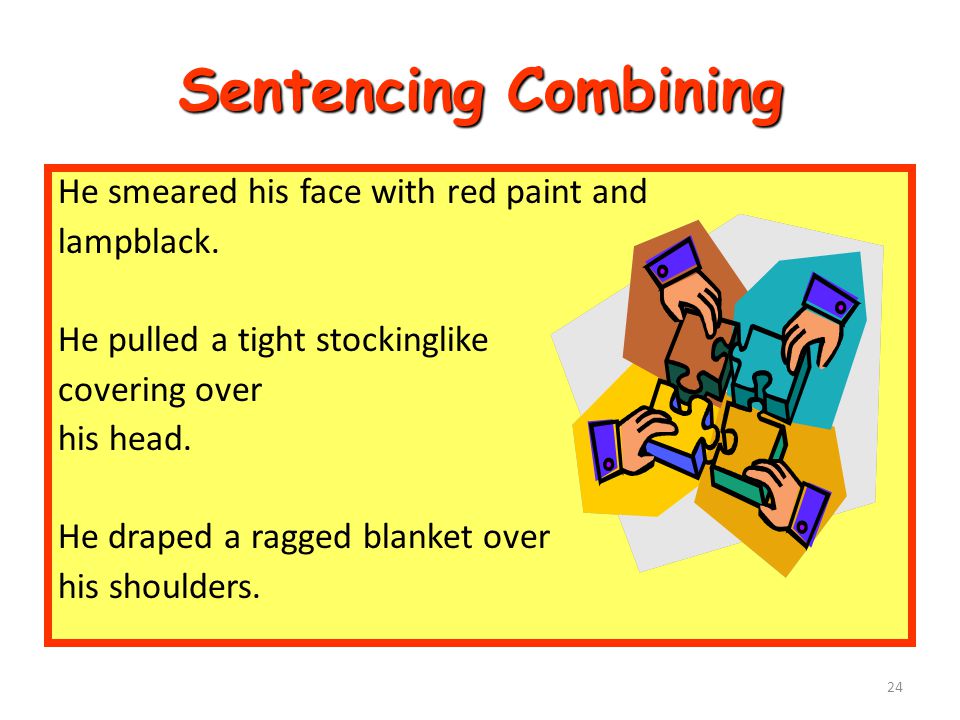 Sentencing Combining

He smeared his face with red paint and lampblack.

He pulled a tight stockinglike covering over his head.

He draped a ragged blanket over his shoulders.

24